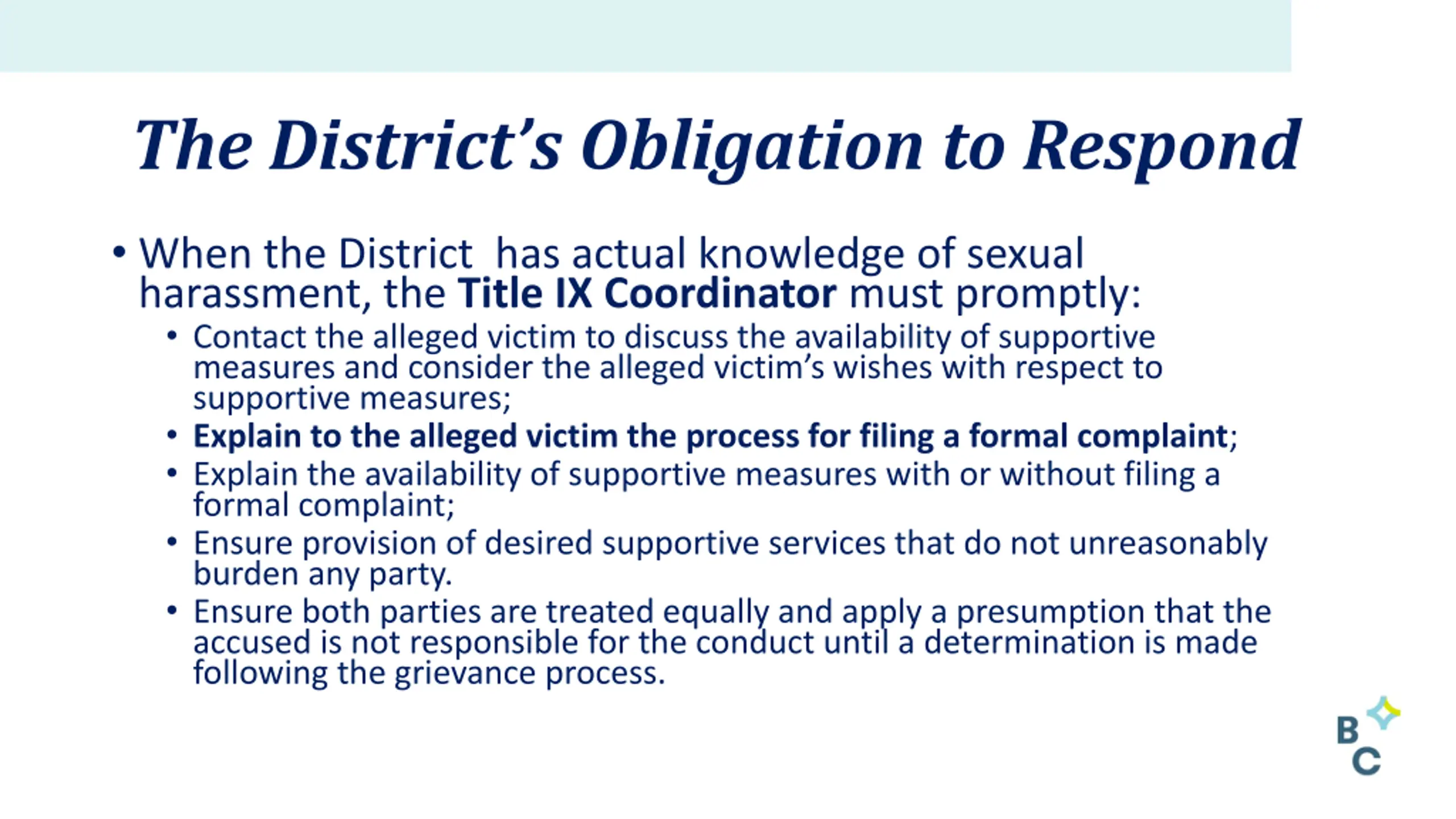 The District's Obligation to Respond

• When the District has actual knowledge of sexual harassment, the Title IX Coordinator must promptly:
• Contact the alleged victim to discuss the availability of supportive measures and consider the alleged victim's wishes with respect to supportive measures;
• Explain to the alleged victim the process for filing a formal complaint;
• Explain the availability of supportive measures with or without filing a formal complaint;
• Ensure provision of desired supportive services that do not unreasonably burden any party.
• Ensure both parties are treated equally and apply a presumption that the accused is not responsible for the conduct until a determination is made following the grievance process.

B
C